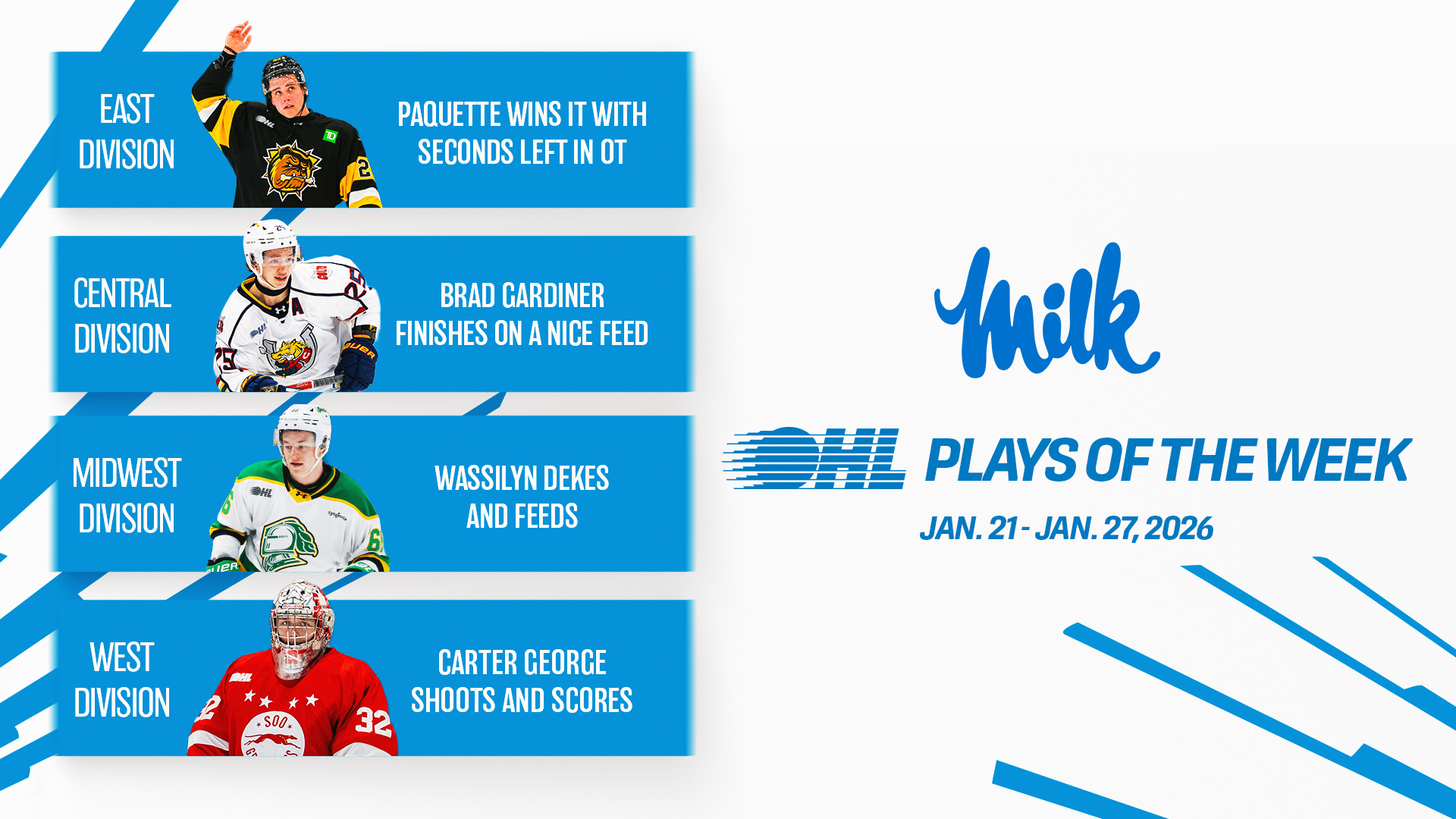 EAST DIVISION

PAQUETTE WINS IT WITH SECONDS LEFT IN OT

CENTRAL DIVISION

BRAD GARDINER FINISHES ON A NICE FEED

MIDWEST DIVISION

WASSILYN DEKES AND FEEDS

WEST DIVISION

CARTER GEORGE SHOOTS AND SCORES

Milk

OHL PLAYS OF THE WEEK

JAN. 21 - JAN. 27, 2026